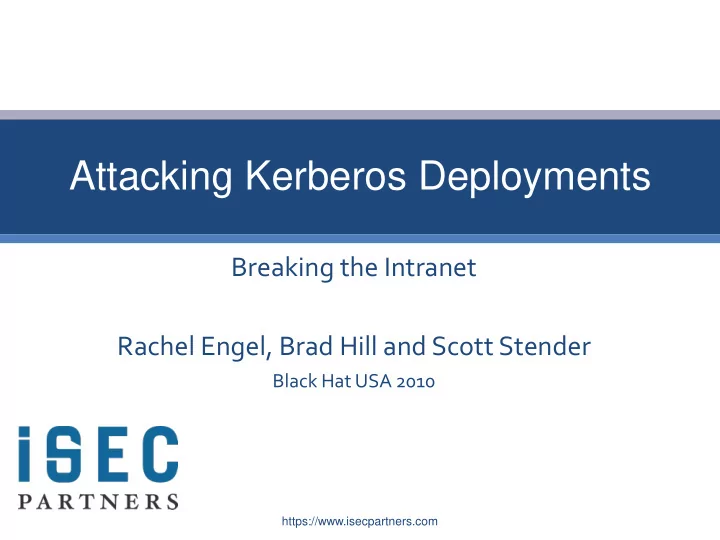 Attacking Kerberos Deployments

Breaking the Intranet

Rachel Engel, Brad Hill and Scott Stender

Black Hat USA 2010

iSEC PARTNERS

https://www.isecpartners.com